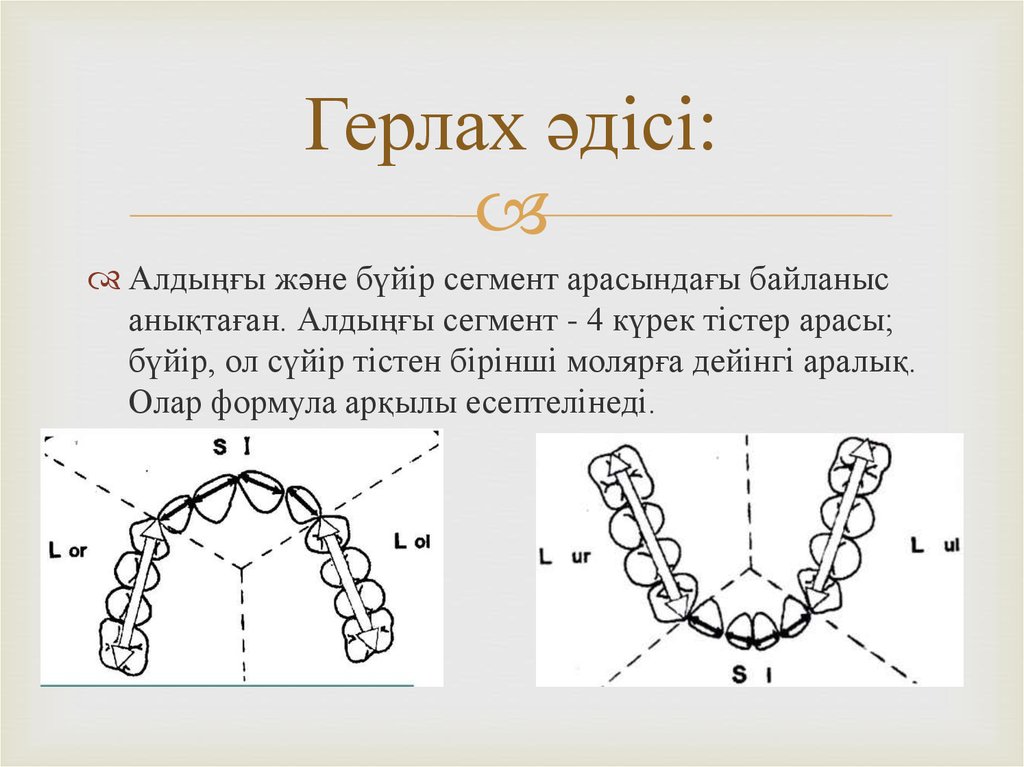 Герлах әдісі:

Алдыңғы және бүйір сегмент арасындағы байланыс анықтаған. Алдыңғы сегмент - 4 күрек тістер арасы; бүйір, ол сүйір тістен бірінші молярға дейінгі аралық. Олар формула арқылы есептелінеді.

S I

L or

L ol

L ur

L ul

S I